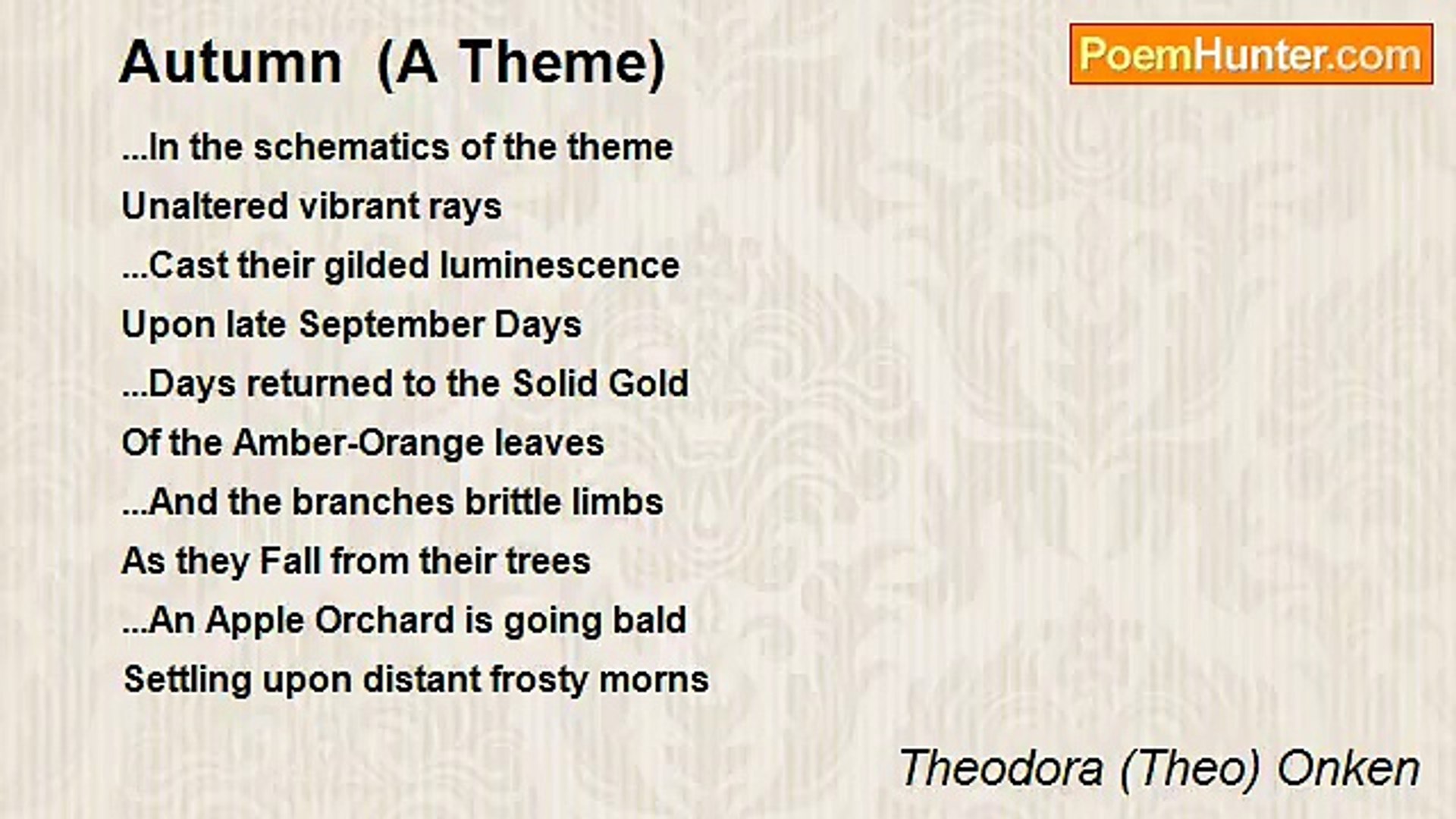 Autumn (A Theme)

PoemHunter.com

...In the schematics of the theme
Unaltered vibrant rays
...Cast their gilded luminescence
Upon late September Days
...Days returned to the Solid Gold
Of the Amber-Orange leaves
...And the branches brittle limbs
As they Fall from their trees
...An Apple Orchard is going bald
Settling upon distant frosty morns

Theodora (Theo) Onken